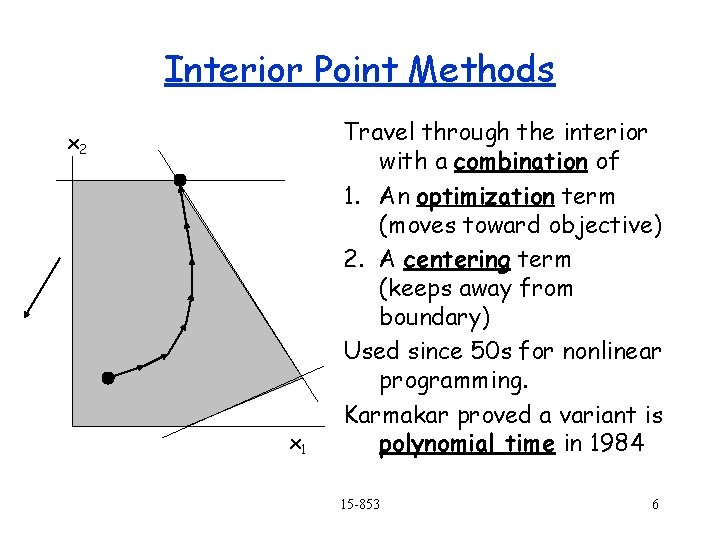 Interior Point Methods

$x_2$

$x_1$

Travel through the interior with a combination of

1. An optimization term (moves toward objective)
2. A centering term (keeps away from boundary)

Used since 50s for nonlinear programming.

Karmakar proved a variant is polynomial time in 1984

15-853

6